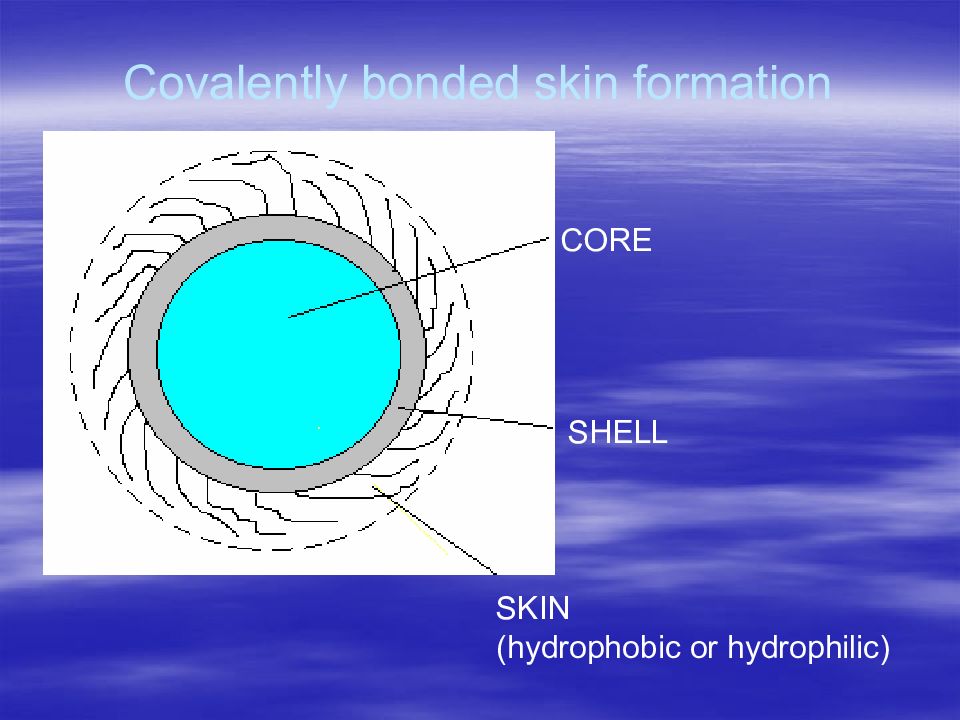 Covalently bonded skin formation

CORE

SHELL

SKIN
(hydrophobic or hydrophilic)